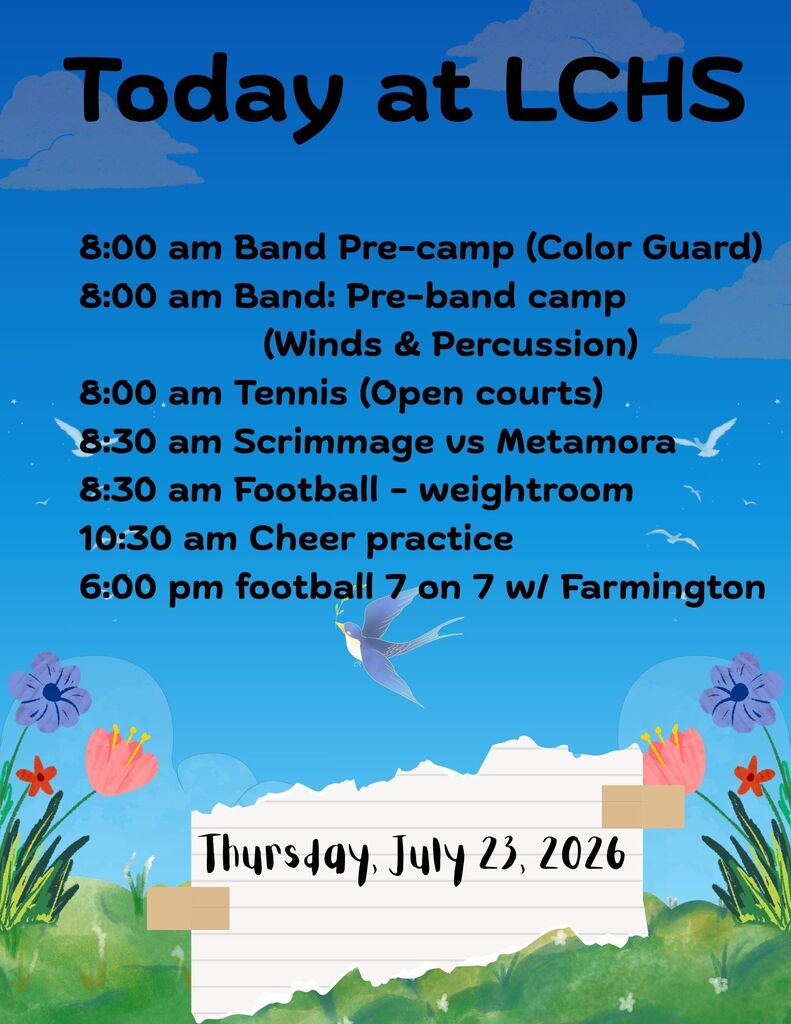 Today at LCHS

8:00 am Band Pre-camp (Color Guard)
8:00 am Band: Pre-band camp
(Winds & Percussion)
8:00 am Tennis (Open courts)
8:30 am Scrimmage vs Metamora
8:30 am Football - weightroom
10:30 am Cheer practice
6:00 pm football 7 on 7 w/ Farmington

Thursday, July 23, 2026